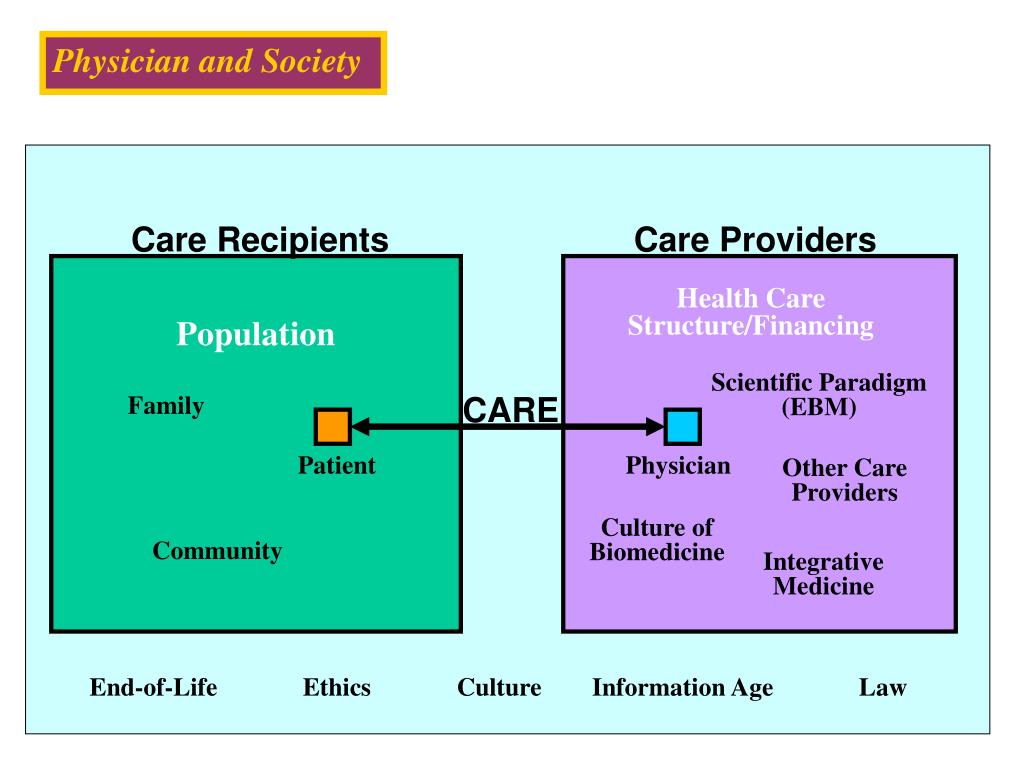 Physician and Society

Care Recipients

Population

Family

Patient

Community

CARE

Care Providers

Health Care Structure/Financing

Scientific Paradigm (EBM)

Physician

Other Care Providers

Culture of Biomedicine

Integrative Medicine

End-of-Life Ethics Culture Information Age Law